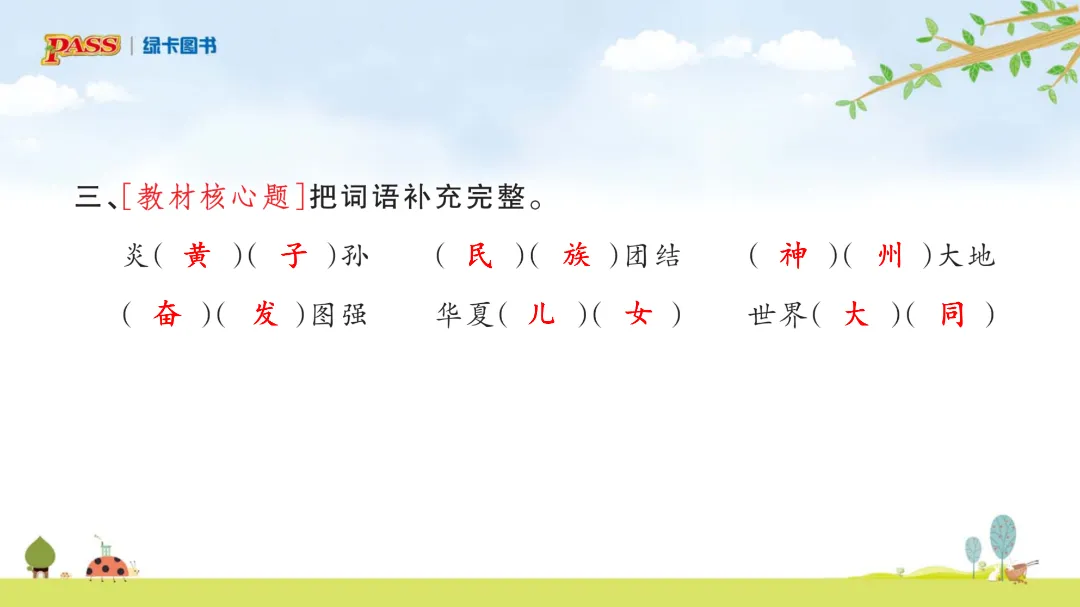 PASS | 绿卡图书

三、[教材核心题]把词语补充完整。

炎( 黄 )( 子 )孙　( 民 )( 族 )团结　( 神 )( 州 )大地

( 奋 )( 发 )图强　华夏( 儿 )( 女 )　世界( 大 )( 同 )